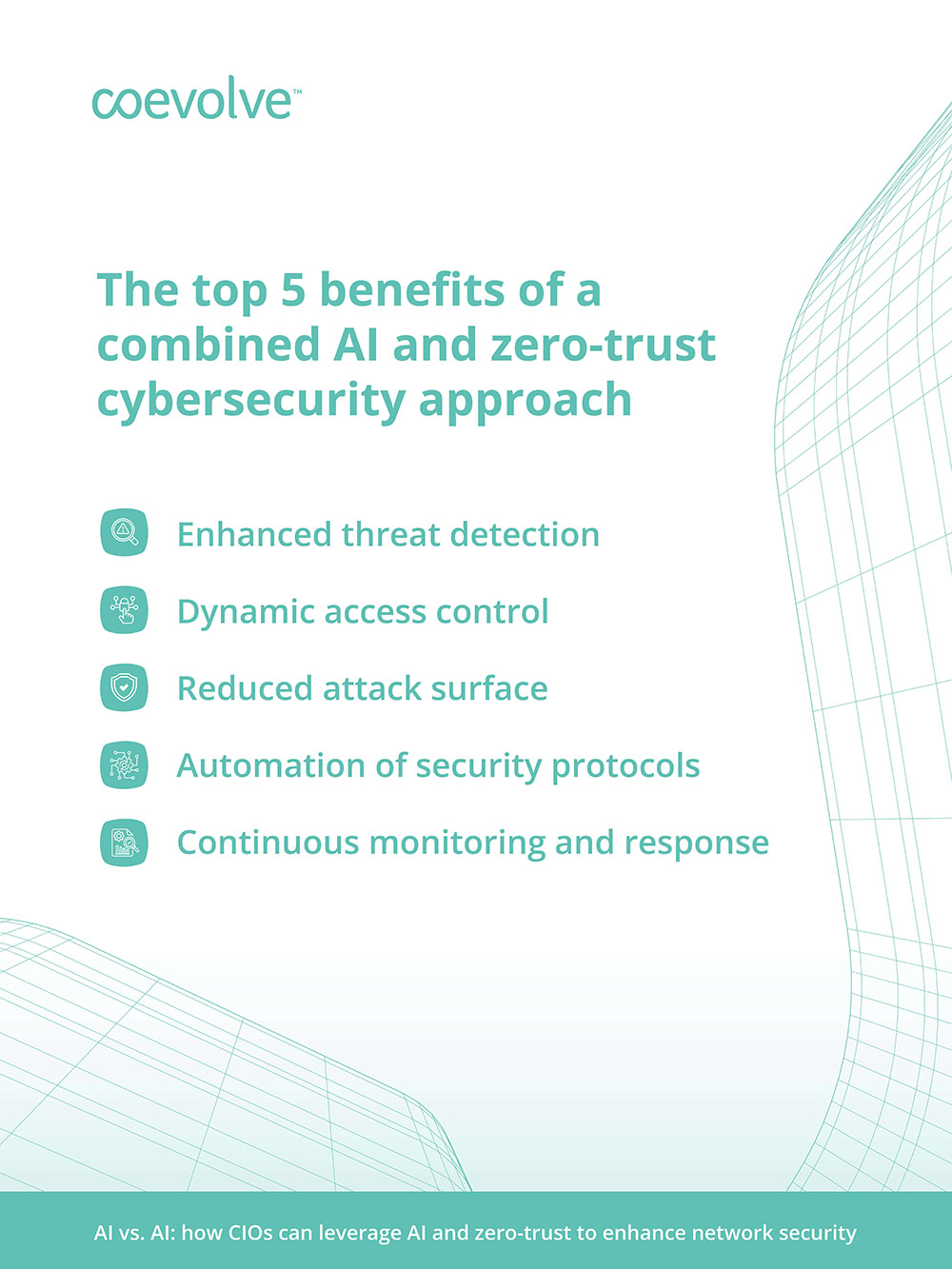 coevolve™

The top 5 benefits of a combined AI and zero-trust cybersecurity approach

Enhanced threat detection

Dynamic access control

Reduced attack surface

Automation of security protocols

Continuous monitoring and response

AI vs. AI: how CIOs can leverage AI and zero-trust to enhance network security